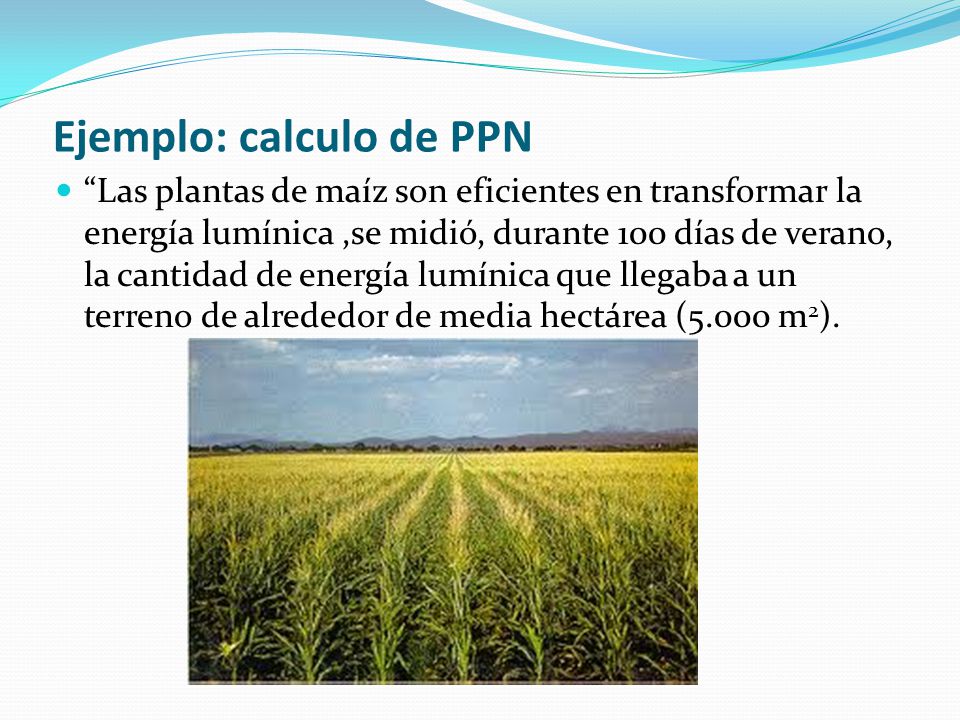 Ejemplo: calculo de PPN

“Las plantas de maíz son eficientes en transformar la energía lumínica ,se midió, durante 100 días de verano, la cantidad de energía lumínica que llegaba a un terreno de alrededor de media hectárea (5.000 $m^2$).